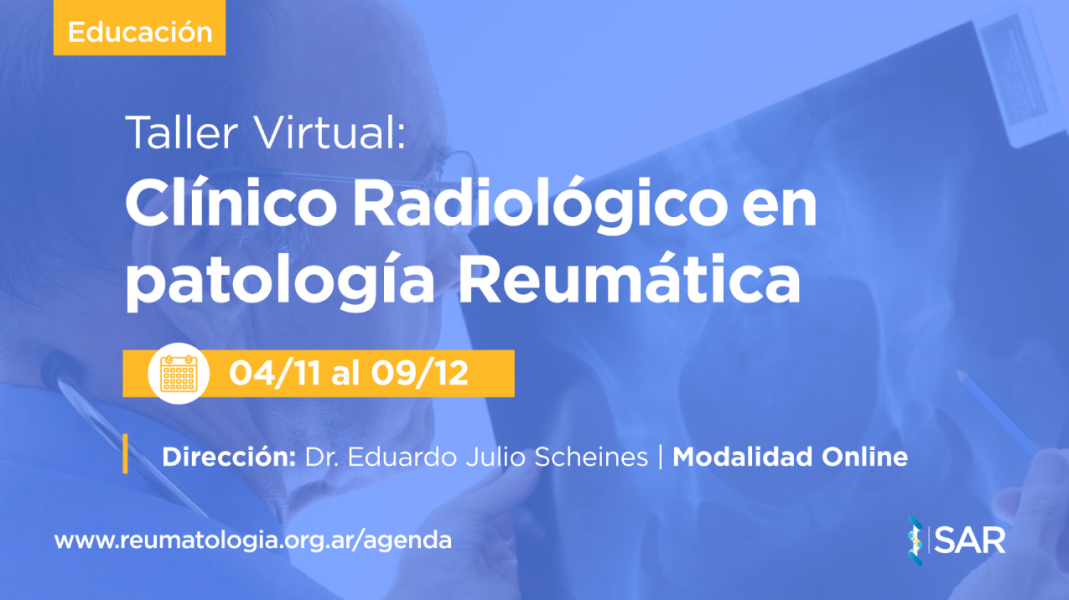 Educación

Taller Virtual:
Clínico Radiológico en patología Reumática

04/11 al 09/12

Dirección: Dr. Eduardo Julio Scheines | Modalidad Online

www.reumatologia.org.ar/agenda

SAR